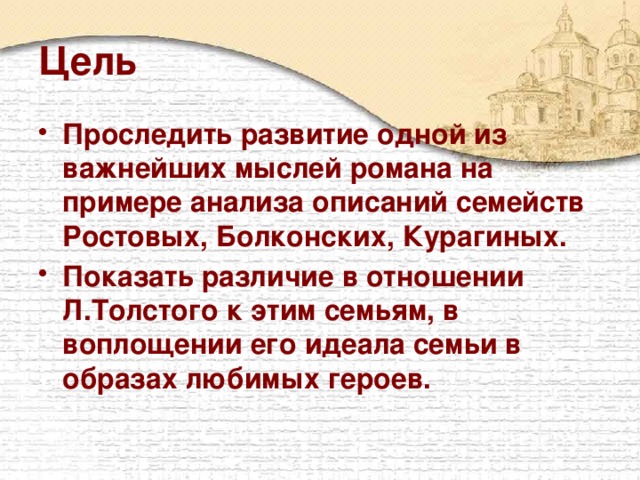 Цель

• Проследить развитие одной из важнейших мыслей романа на примере анализа описаний семейств Ростовых, Болконских, Курагиных.

• Показать различие в отношении Л.Толстого к этим семьям, в воплощении его идеала семьи в образах любимых героев.